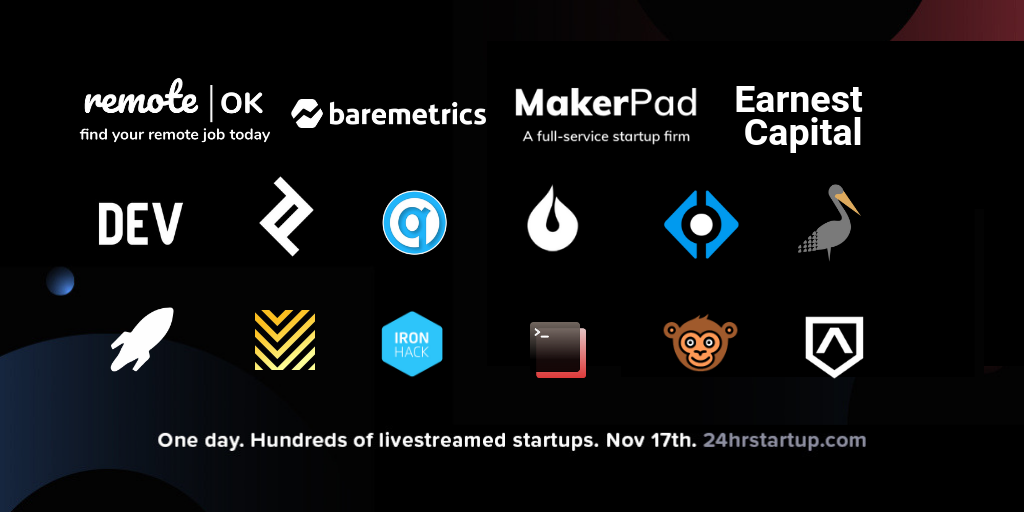 remote | OK
find your remote job today

baremetrics

MakerPad
A full-service startup firm

Earnest Capital

DEV

IRON HACK

One day. Hundreds of livestreamed startups. Nov 17th. 24hrstartup.com